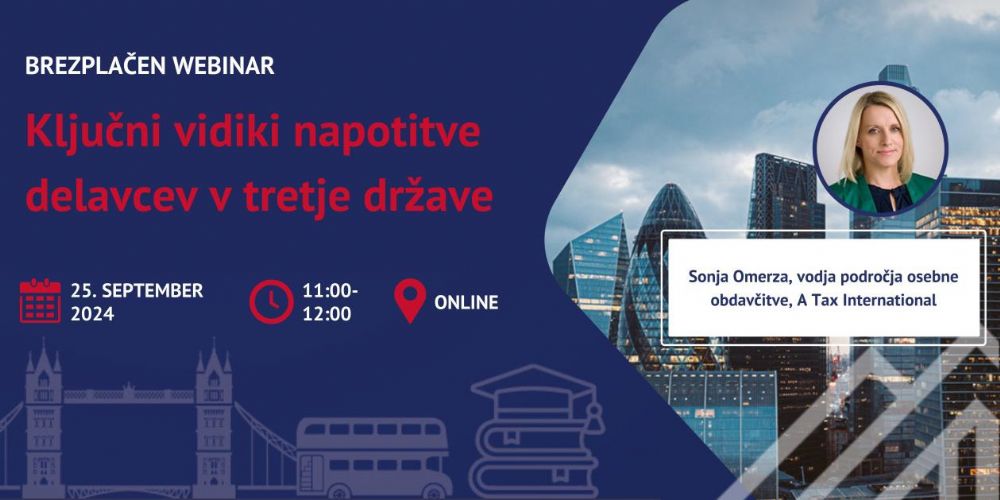 BREZPLAČEN WEBINAR

Ključni vidiki napotitve delavcev v tretje države

25. SEPTEMBER 2024

11:00-12:00

ONLINE

Sonja Omerza, vodja področja osebne obdavčitve, A Tax International